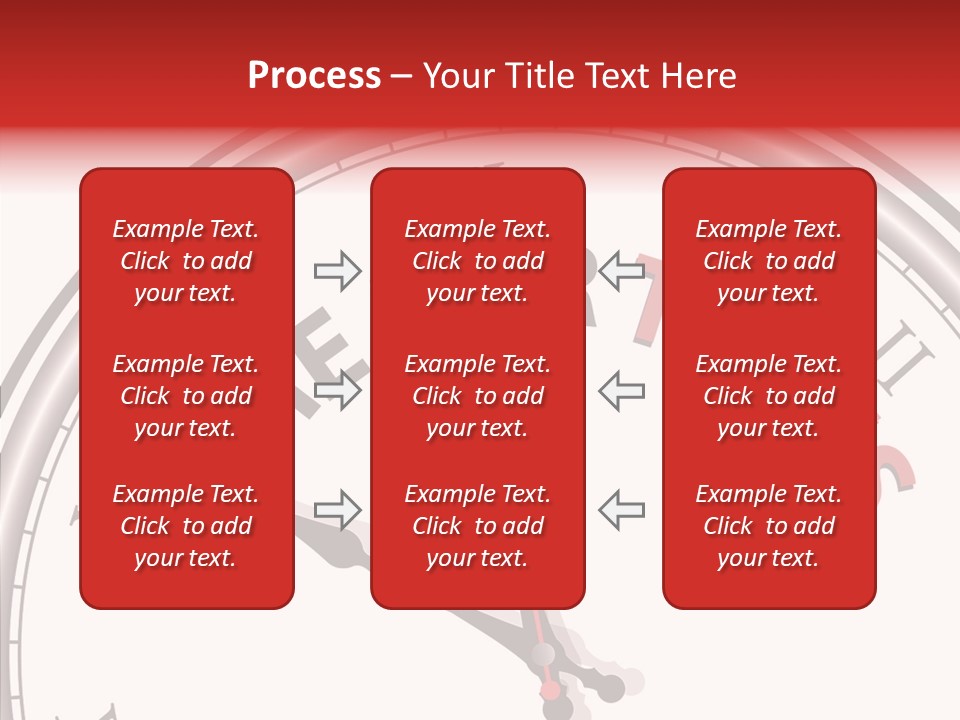 Process – Your Title Text Here

Example Text. Click to add your text.

Example Text. Click to add your text.

Example Text. Click to add your text.

Example Text. Click to add your text.

Example Text. Click to add your text.

Example Text. Click to add your text.

Example Text. Click to add your text.

Example Text. Click to add your text.

Example Text. Click to add your text.